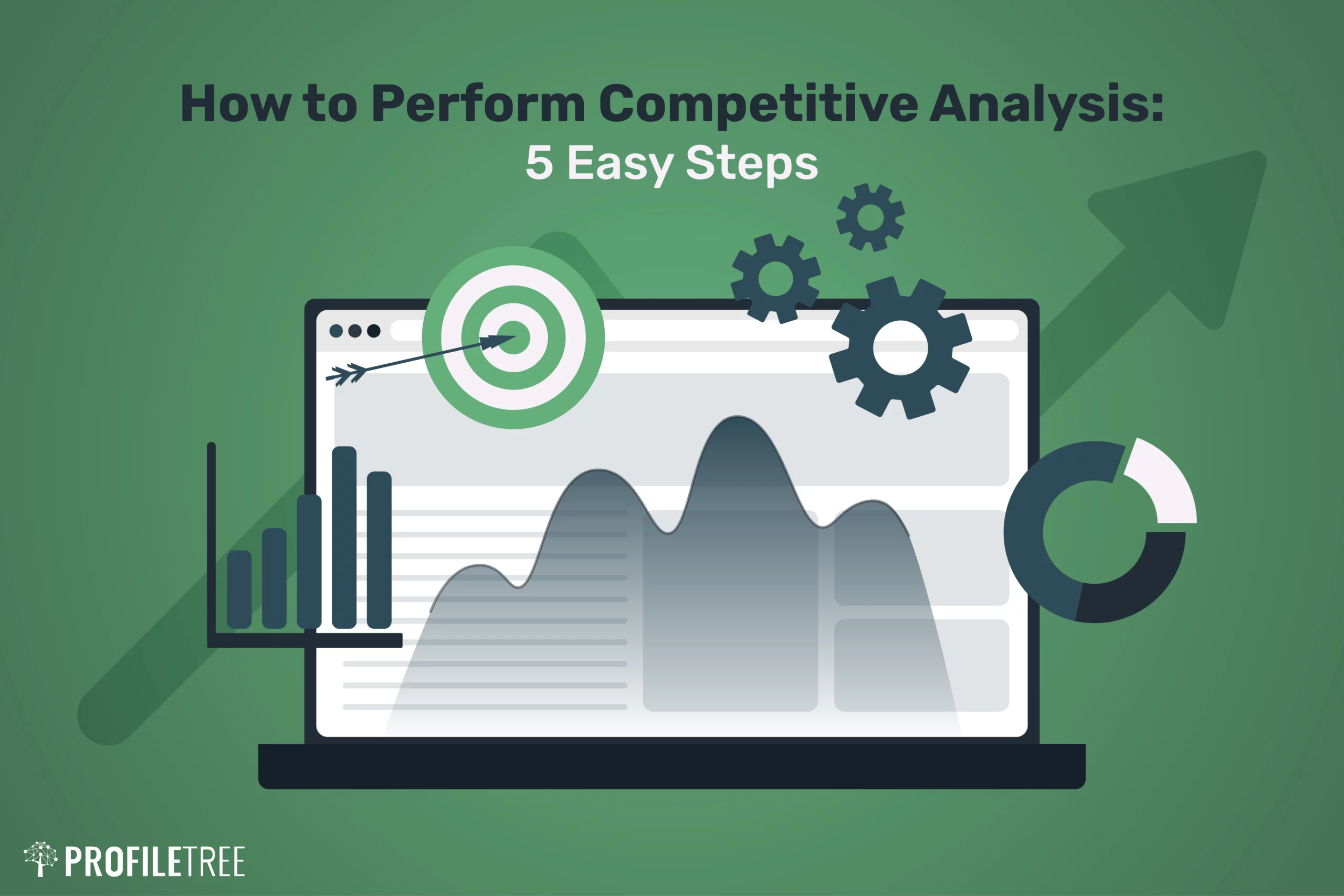 How to Perform Competitive Analysis:
5 Easy Steps

PROFILETREE